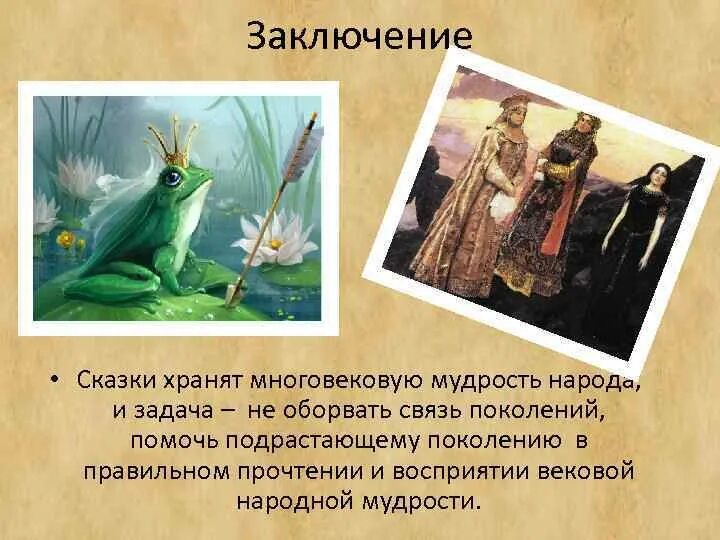 Заключение

• Сказки хранят многовековую мудрость народа, и задача – не оборвать связь поколений, помочь подрастающему поколению в правильном прочтении и восприятии вековой народной мудрости.